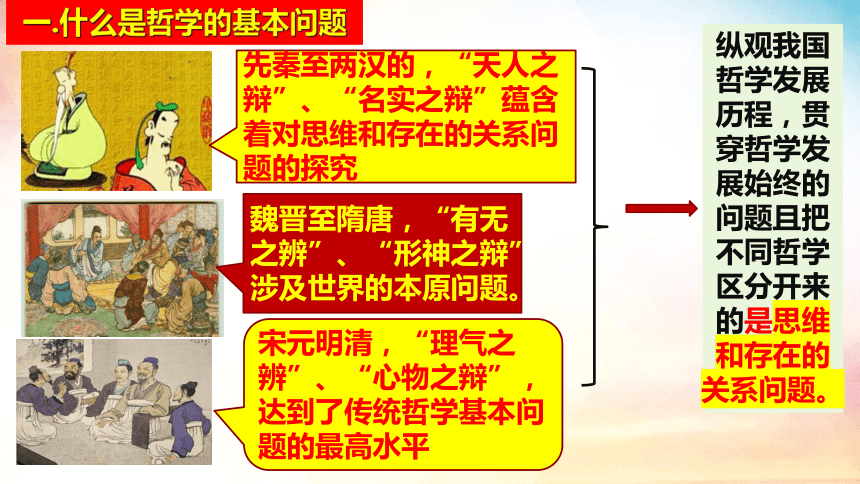 一.什么是哲学的基本问题

先秦至两汉的，“天人之辩”、“名实之辩”蕴含着对思维和存在的关系问题的探究

魏晋至隋唐，“有无之辨”、“形神之辩”涉及世界的本原问题。

宋元明清，“理气之辨”、“心物之辩”，达到了传统哲学基本问题的最高水平

纵观我国哲学发展历程，贯穿哲学发展始终的问题且把不同哲学区分开来的是思维和存在的关系问题。